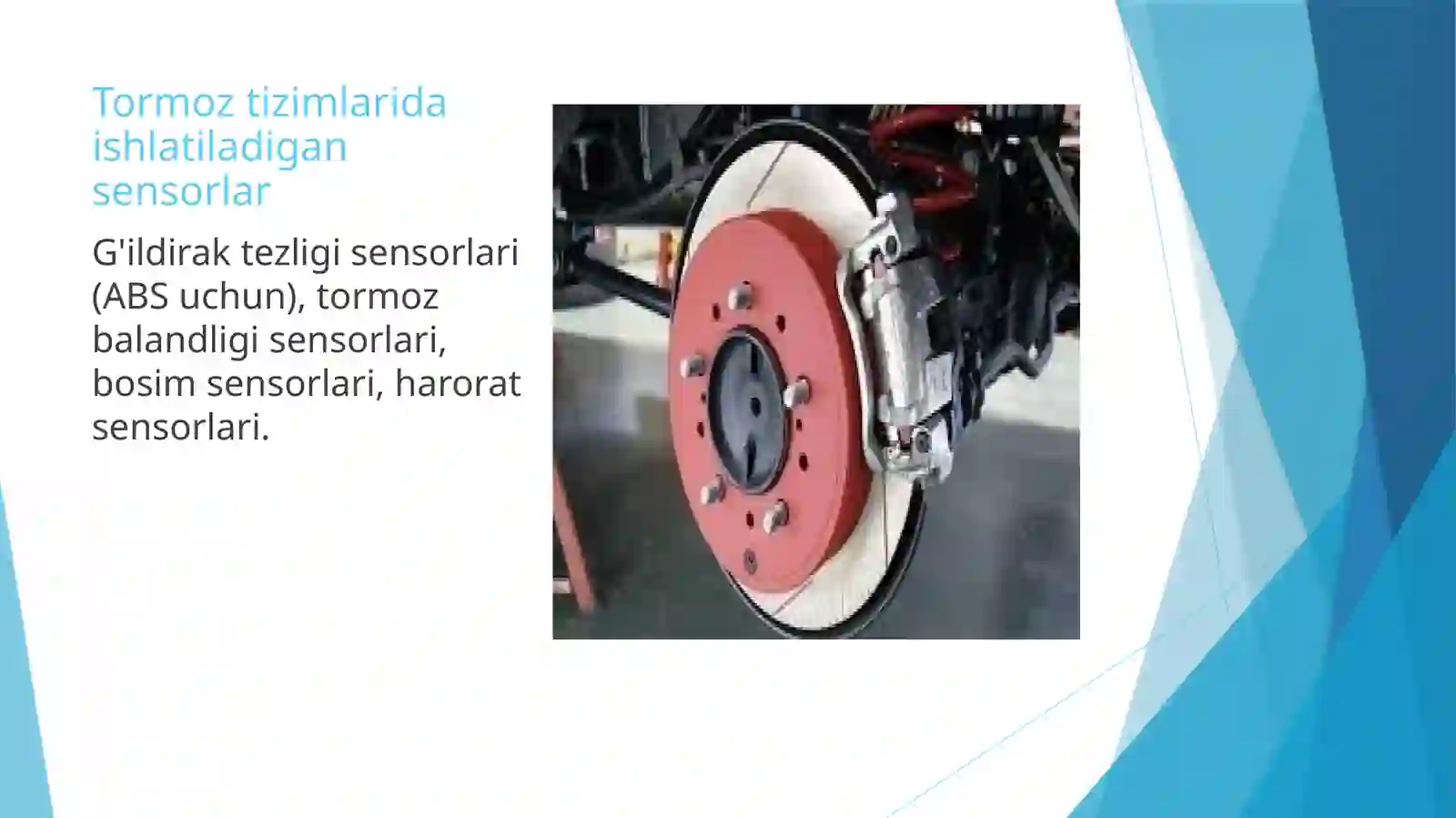 Tormoz tizimlarida ishlatiladigan sensorlar

G'ildirak tezligi sensorlari (ABS uchun), tormoz balandligi sensorlari, bosim sensorlari, harorat sensorlari.